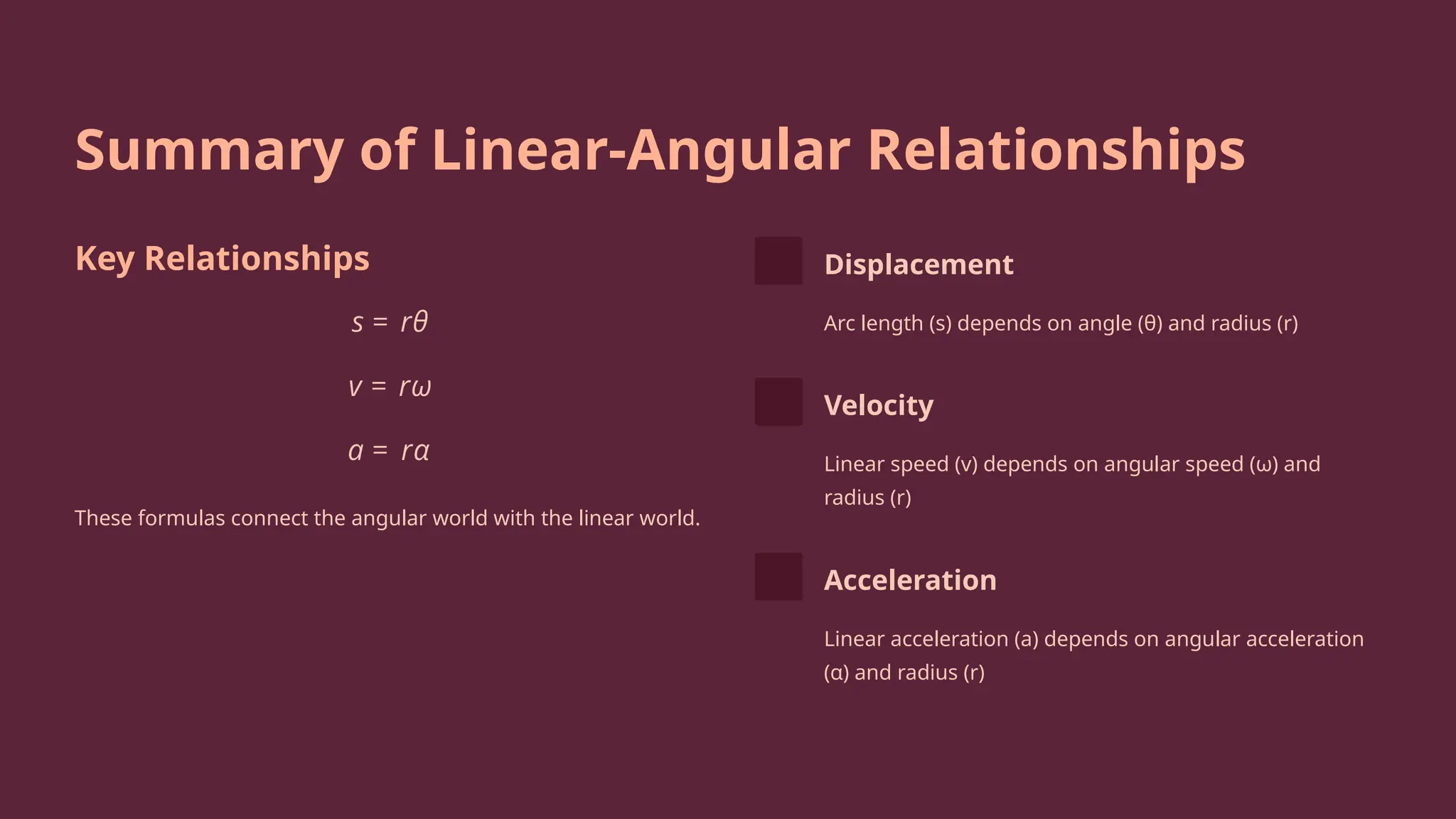 Summary of Linear-Angular Relationships

Key Relationships

$s = r\theta$

$v = r\omega$

$a = r\alpha$

These formulas connect the angular world with the linear world.

Displacement

Arc length (s) depends on angle (θ) and radius (r)

Velocity

Linear speed (v) depends on angular speed (ω) and radius (r)

Acceleration

Linear acceleration (a) depends on angular acceleration (α) and radius (r)